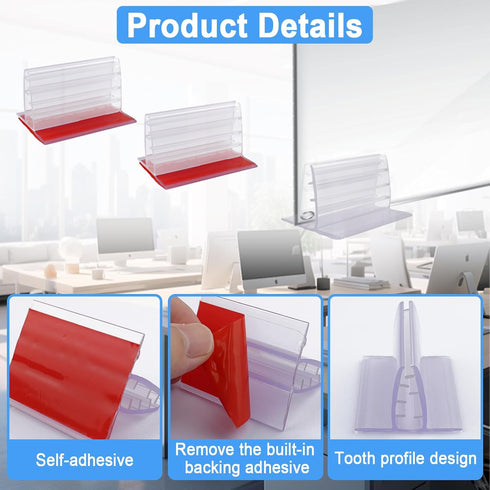 Product Details

Self-adhesive

Remove the built-in backing adhesive

Tooth profile design